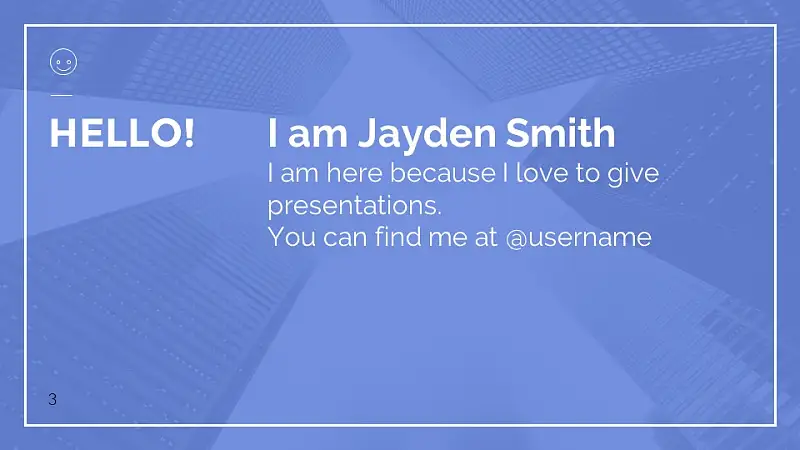 HELLO!

I am Jayden Smith

I am here because I love to give presentations.
You can find me at @username

3